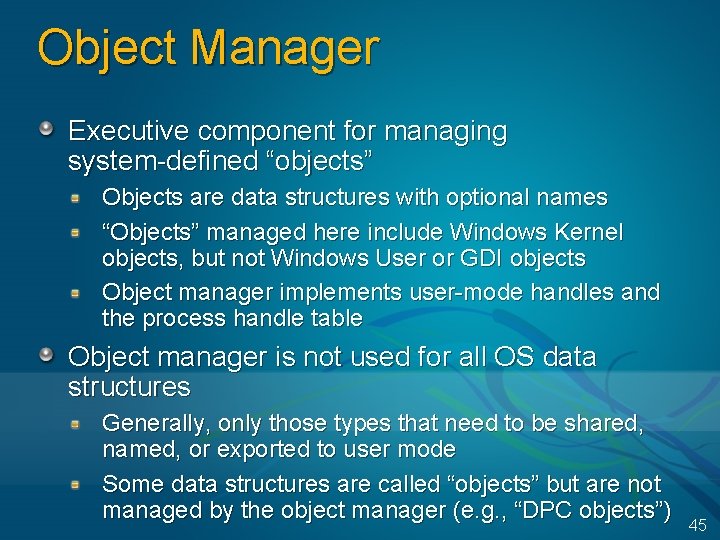 Object Manager

Executive component for managing system-defined “objects”

Objects are data structures with optional names

“Objects” managed here include Windows Kernel objects, but not Windows User or GDI objects

Object manager implements user-mode handles and the process handle table

Object manager is not used for all OS data structures

Generally, only those types that need to be shared, named, or exported to user mode

Some data structures are called “objects” but are not managed by the object manager (e.g., “DPC objects”)

45